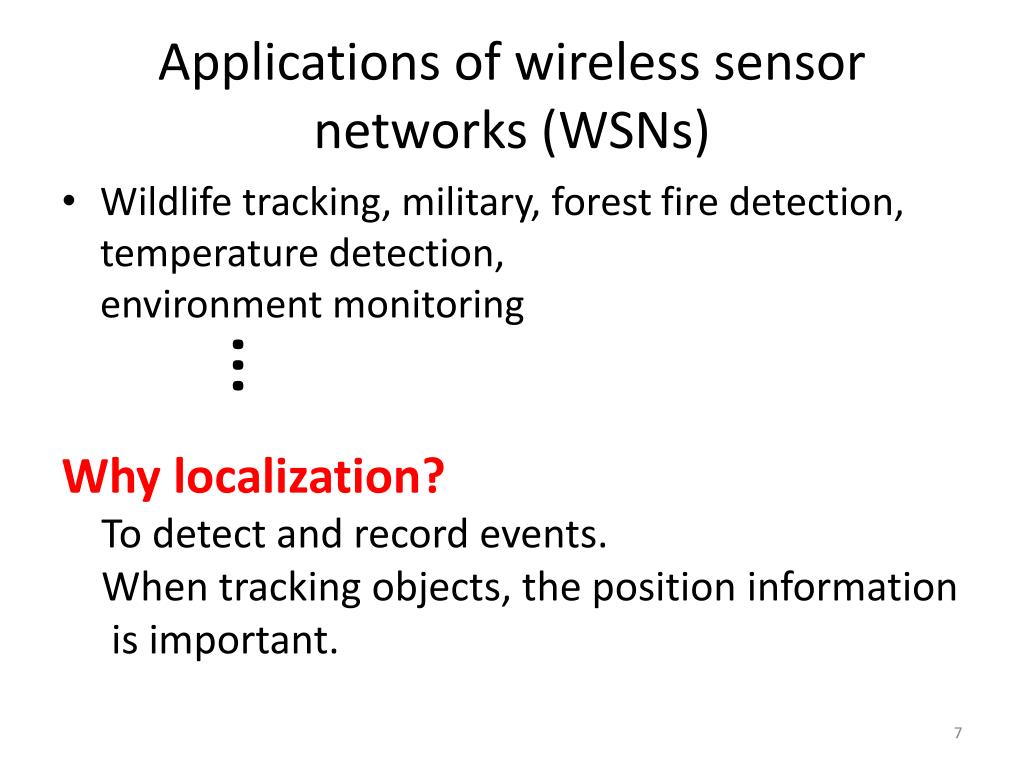 Applications of wireless sensor networks (WSNs)

• Wildlife tracking, military, forest fire detection, temperature detection, environment monitoring
⋮

Why localization?
To detect and record events.
When tracking objects, the position information is important.

7